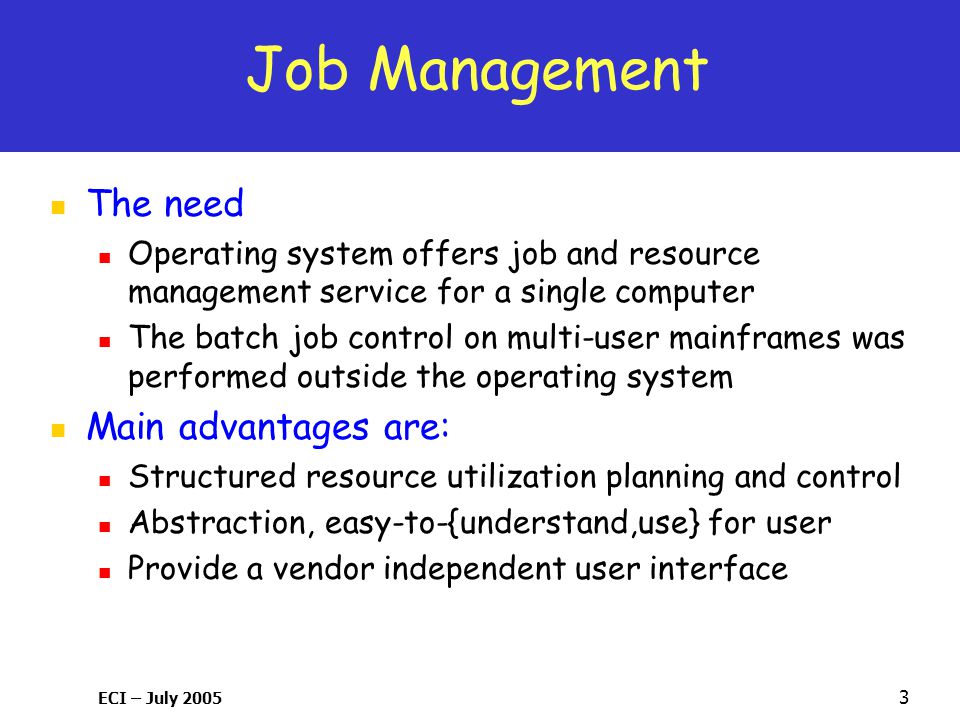 Job Management

The need

Operating system offers job and resource management service for a single computer

The batch job control on multi-user mainframes was performed outside the operating system

Main advantages are:

Structured resource utilization planning and control

Abstraction, easy-to-{understand,use} for user

Provide a vendor independent user interface

ECI – July 2005

3